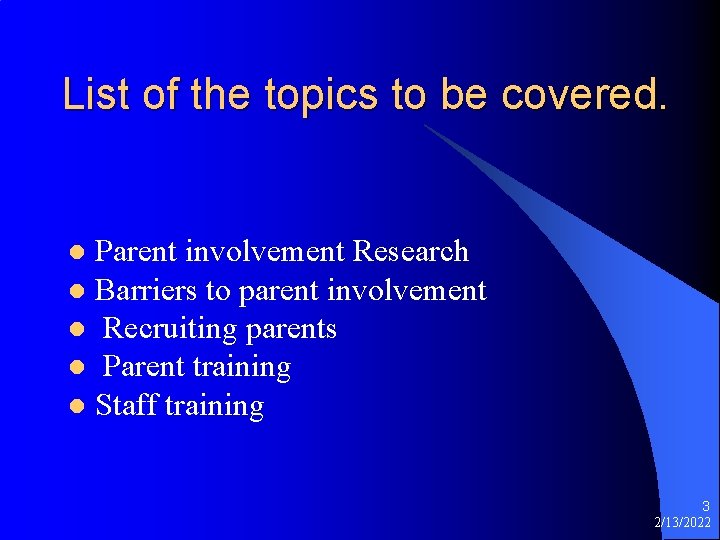 List of the topics to be covered.

- Parent involvement Research
- Barriers to parent involvement
- Recruiting parents
- Parent training
- Staff training

3
2/13/2022